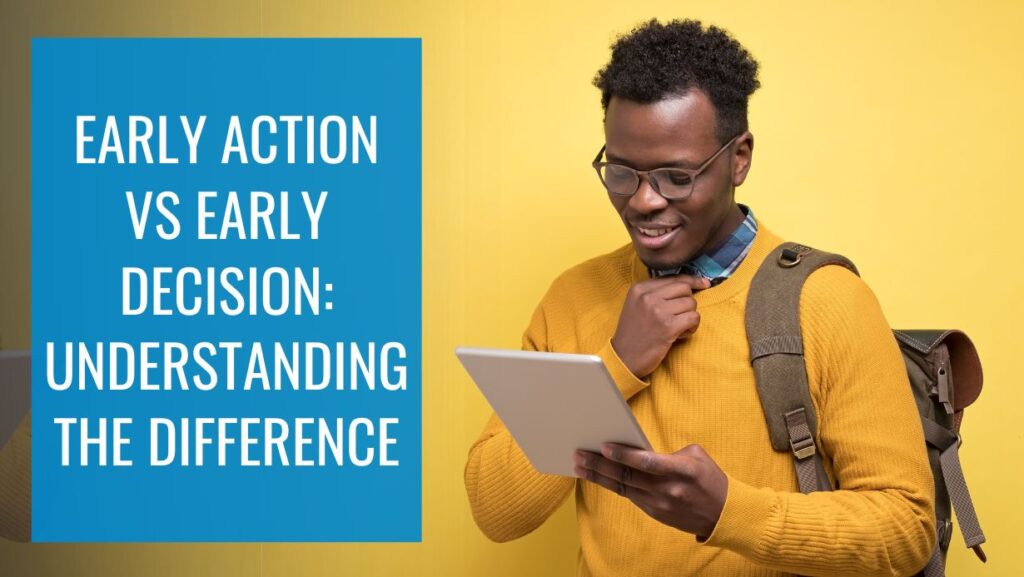 EARLY ACTION VS EARLY DECISION: UNDERSTANDING THE DIFFERENCE